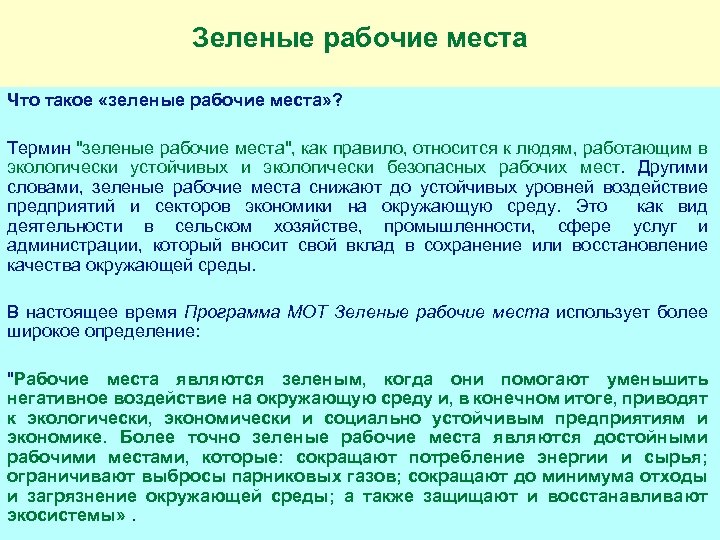 Зеленые рабочие места

Что такое «зеленые рабочие места»?

Термин "зеленые рабочие места", как правило, относится к людям, работающим в экологически устойчивых и экологически безопасных рабочих мест. Другими словами, зеленые рабочие места снижают до устойчивых уровней воздействие предприятий и секторов экономики на окружающую среду. Это как вид деятельности в сельском хозяйстве, промышленности, сфере услуг и администрации, который вносит свой вклад в сохранение или восстановление качества окружающей среды.

В настоящее время Программа МОТ Зеленые рабочие места использует более широкое определение:

"Рабочие места являются зеленым, когда они помогают уменьшить негативное воздействие на окружающую среду и, в конечном итоге, приводят к экологически, экономически и социально устойчивым предприятиям и экономике. Более точно зеленые рабочие места являются достойными рабочими местами, которые: сокращают потребление энергии и сырья; ограничивают выбросы парниковых газов; сокращают до минимума отходы и загрязнение окружающей среды; а также защищают и восстанавливают экосистемы» .